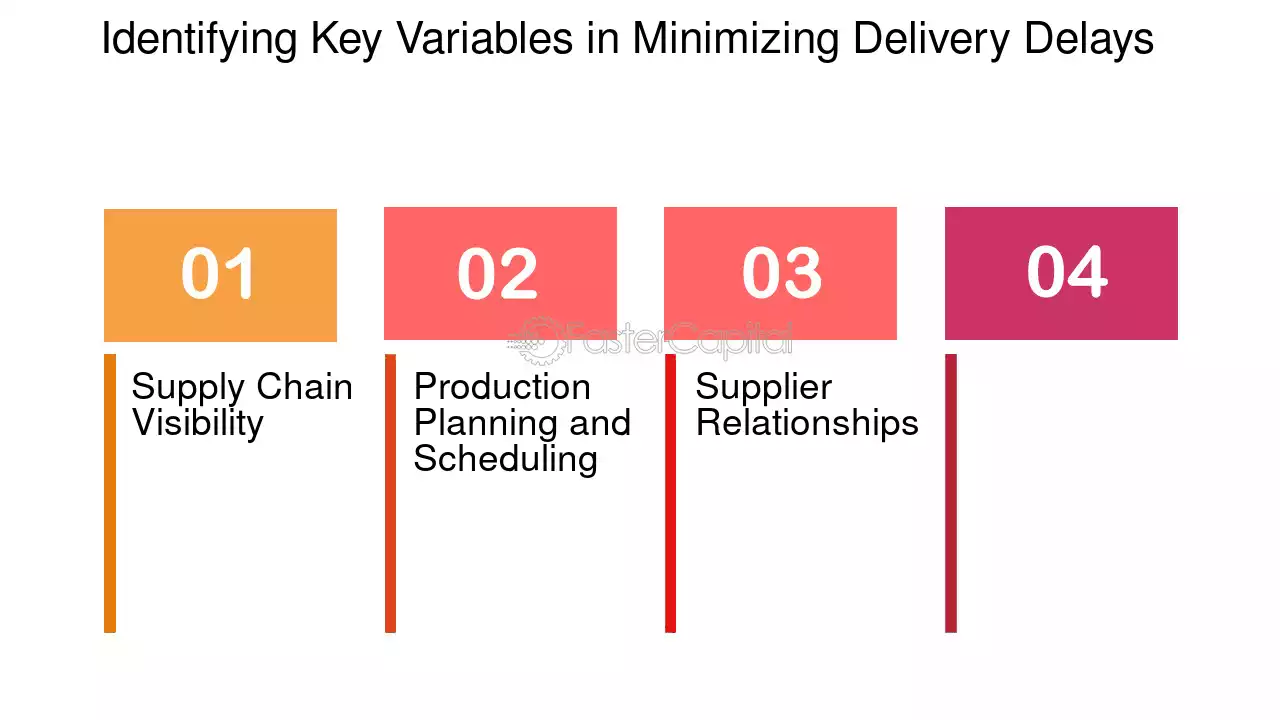 Identifying Key Variables in Minimizing Delivery Delays

01

Supply Chain Visibility

02

Production Planning and Scheduling

03

Supplier Relationships

04

FasterCapital